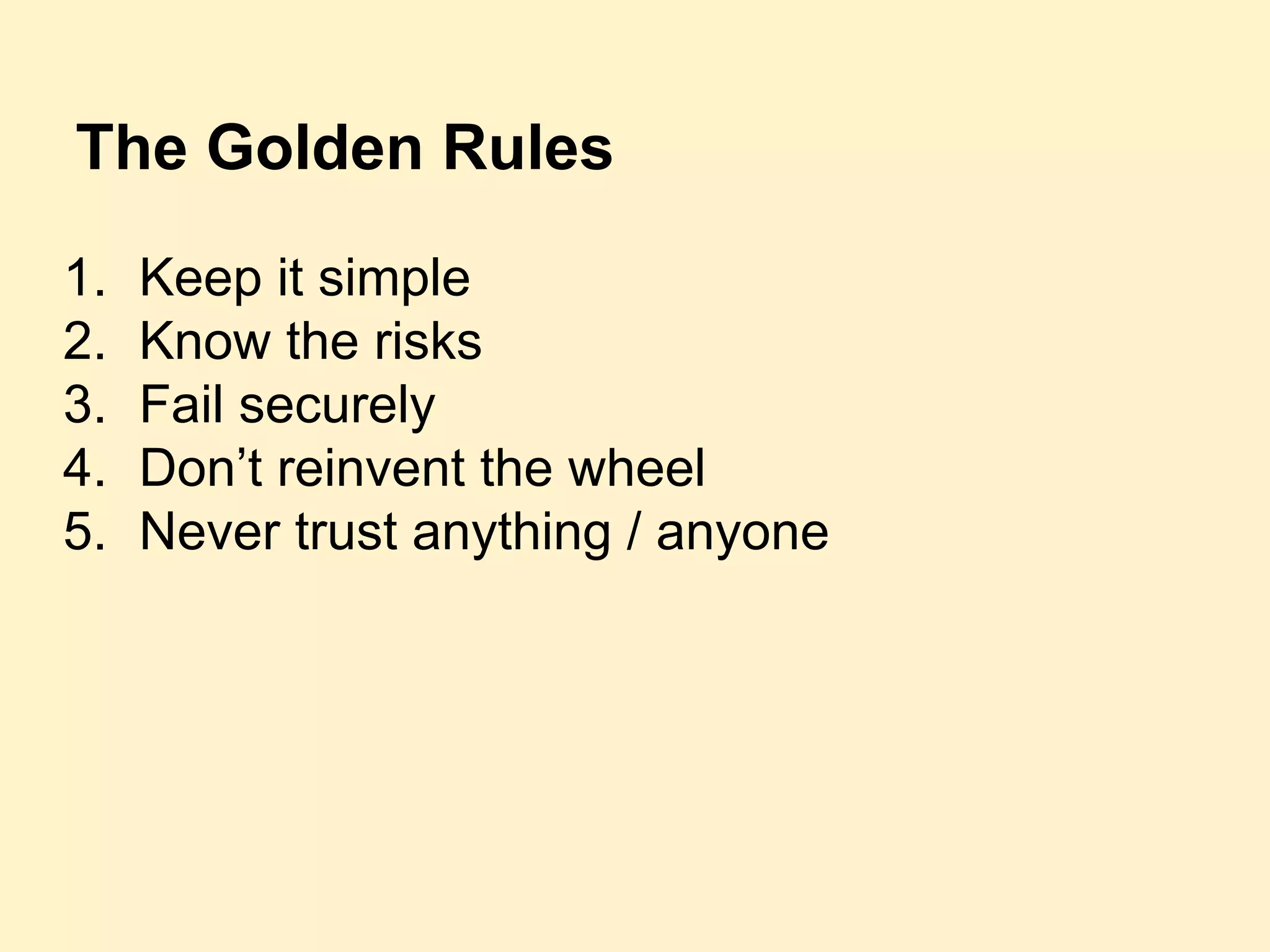 The Golden Rules

1. Keep it simple
2. Know the risks
3. Fail securely
4. Don’t reinvent the wheel
5. Never trust anything / anyone